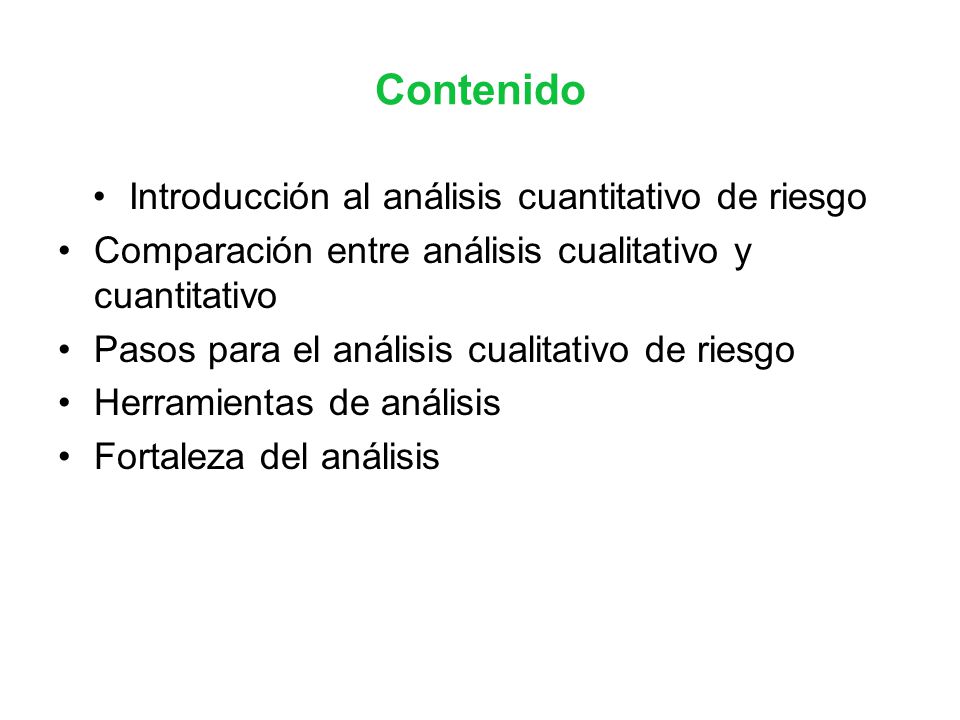 Contenido

• Introducción al análisis cuantitativo de riesgo
• Comparación entre análisis cualitativo y cuantitativo
• Pasos para el análisis cualitativo de riesgo
• Herramientas de análisis
• Fortaleza del análisis